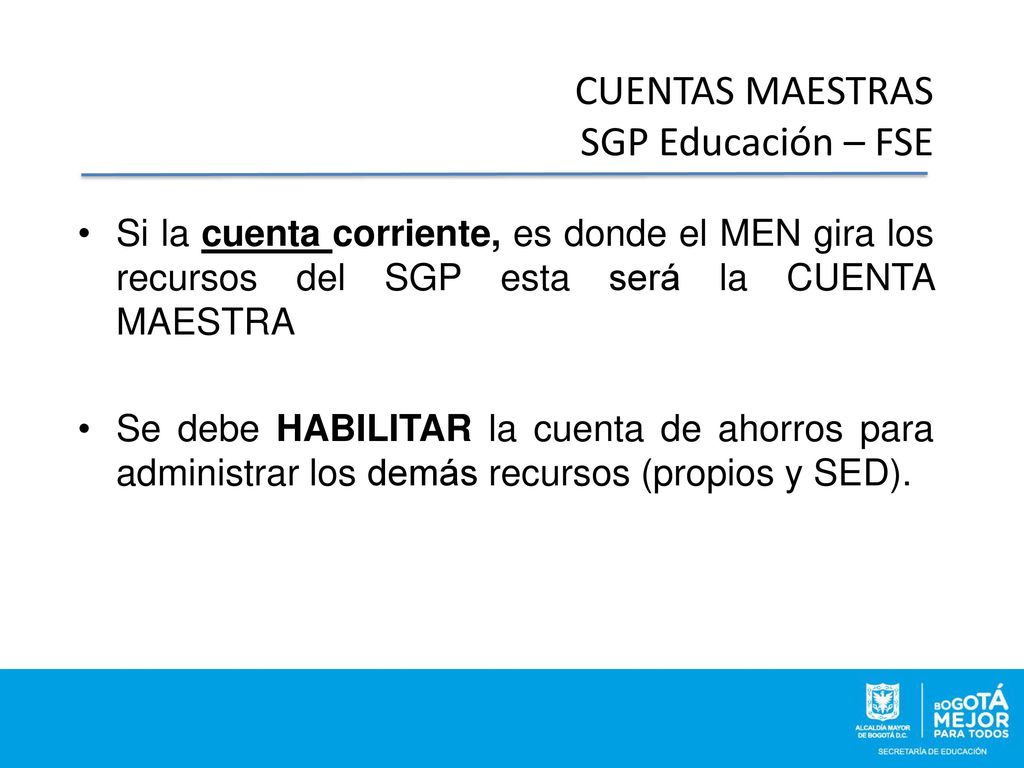 CUENTAS MAESTRAS
SGP Educación – FSE

• Si la cuenta corriente, es donde el MEN gira los recursos del SGP esta será la CUENTA MAESTRA

• Se debe HABILITAR la cuenta de ahorros para administrar los demás recursos (propios y SED).

ALCALDÍA MAYOR DE BOGOTÁ D.C.
BOGOTÁ MEJOR PARA TODOS
SECRETARÍA DE EDUCACIÓN